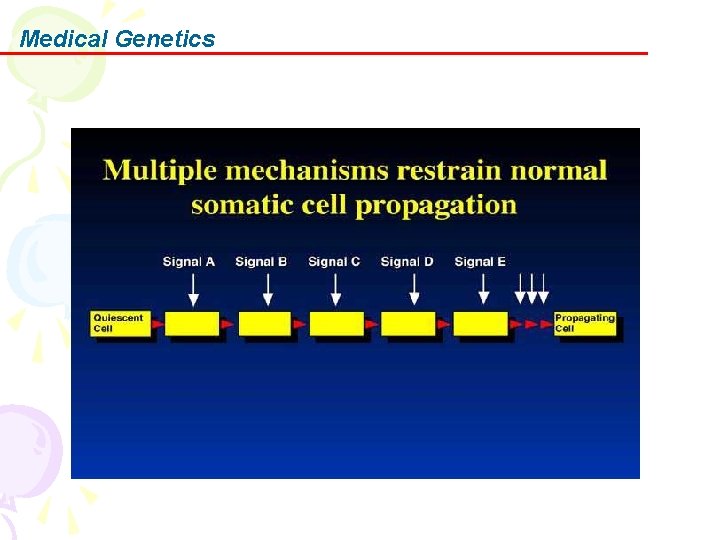 Medical Genetics

Multiple mechanisms restrain normal somatic cell propagation

Signal A Signal B Signal C Signal D Signal E

Quiescent Cell

Propagating Cell